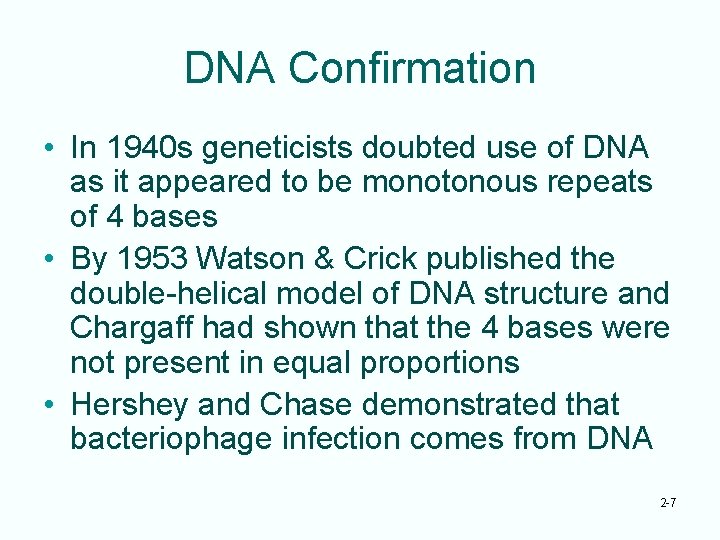 DNA Confirmation

• In 1940s geneticists doubted use of DNA as it appeared to be monotonous repeats of 4 bases
• By 1953 Watson & Crick published the double-helical model of DNA structure and Chargaff had shown that the 4 bases were not present in equal proportions
• Hershey and Chase demonstrated that bacteriophage infection comes from DNA

2-7